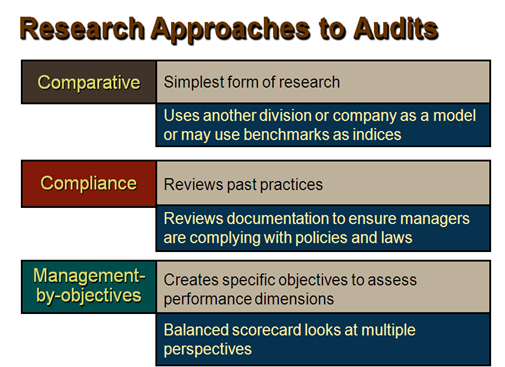 Research Approaches to Audits

Comparative

Simplest form of research

Uses another division or company as a model or may use benchmarks as indices

Compliance

Reviews past practices

Reviews documentation to ensure managers are complying with policies and laws

Management-by-objectives

Creates specific objectives to assess performance dimensions

Balanced scorecard looks at multiple perspectives